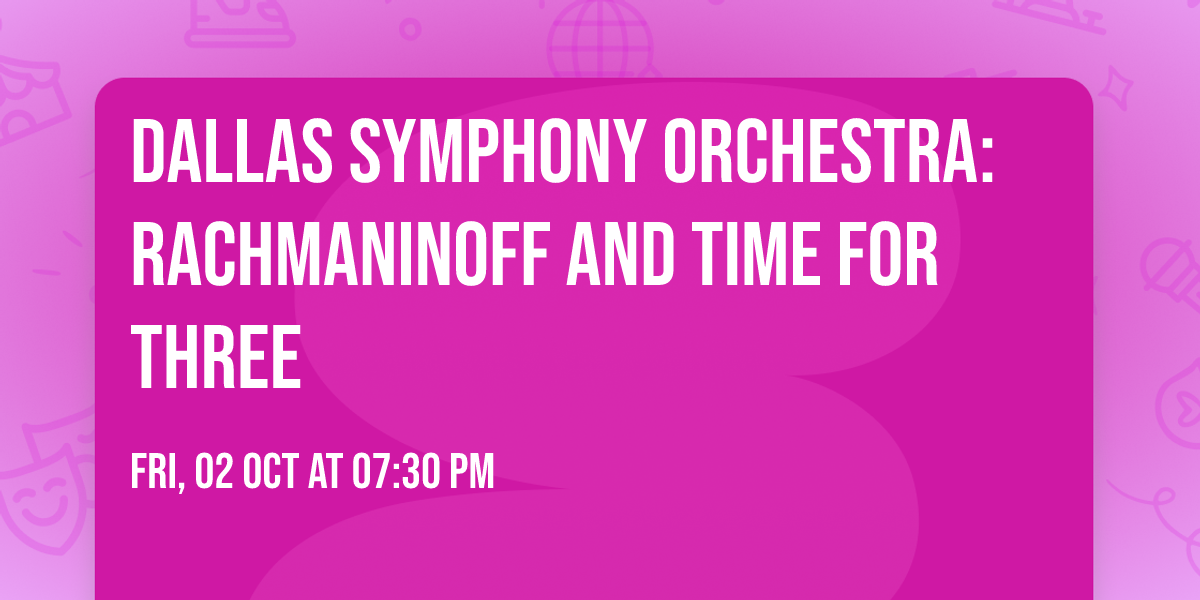 DALLAS SYMPHONY ORCHESTRA: RACHMANINOFF AND TIME FOR THREE

FRI, 02 OCT AT 07:30 PM